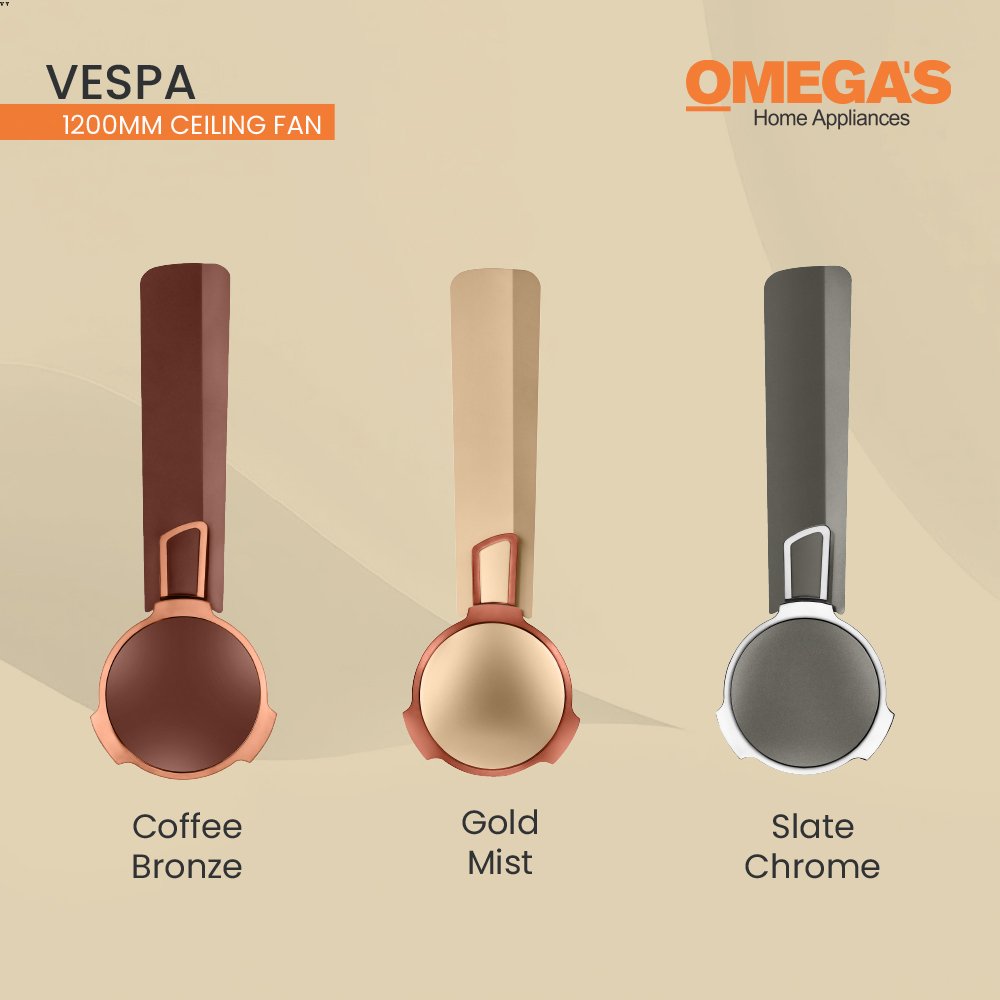 VESPA
1200MM CEILING FAN

OMEGA'S
Home Appliances

Coffee Bronze

Gold Mist

Slate Chrome